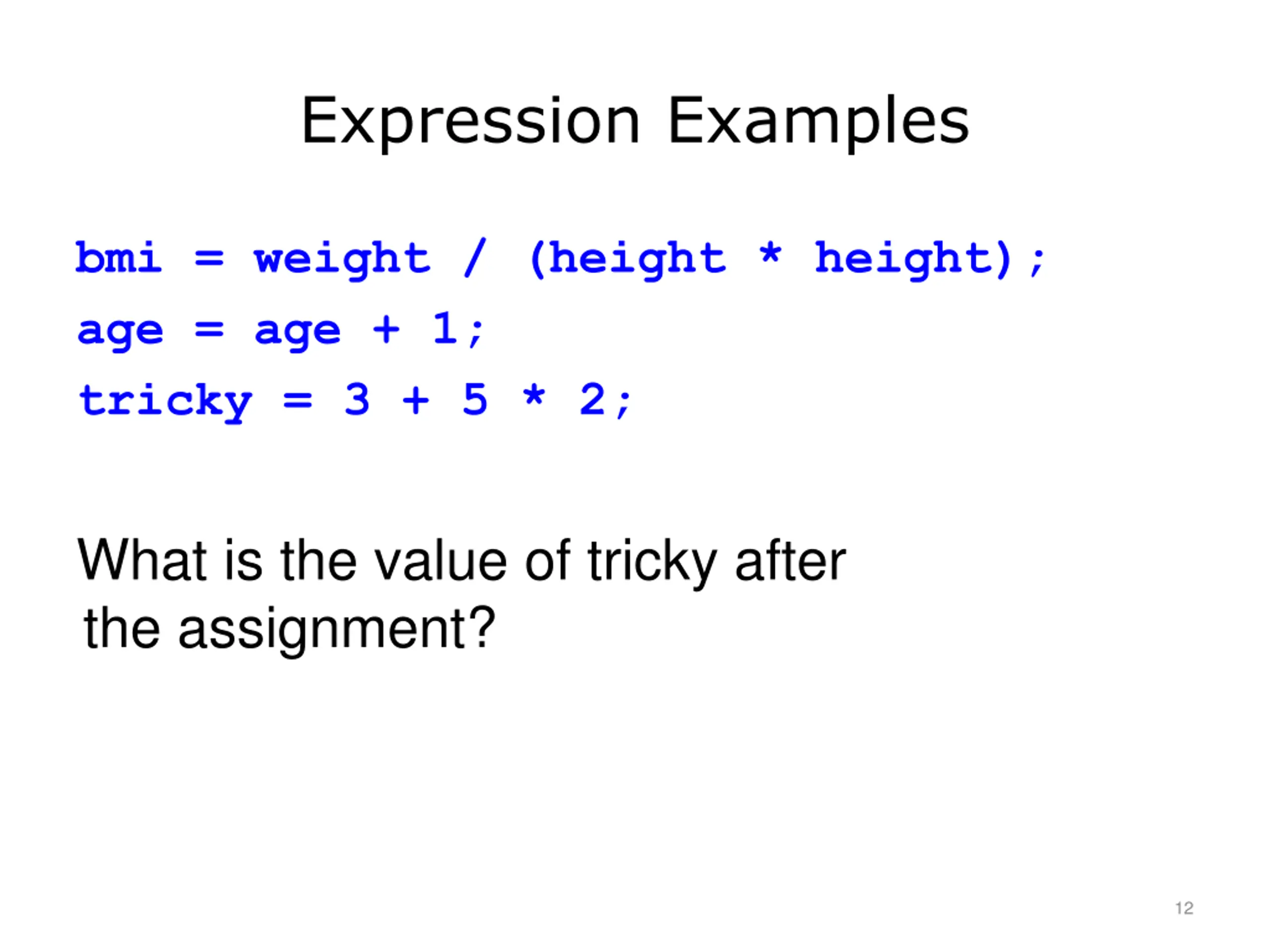 Expression Examples

bmi = weight / (height * height);
age = age + 1;
tricky = 3 + 5 * 2;

What is the value of tricky after the assignment?

12